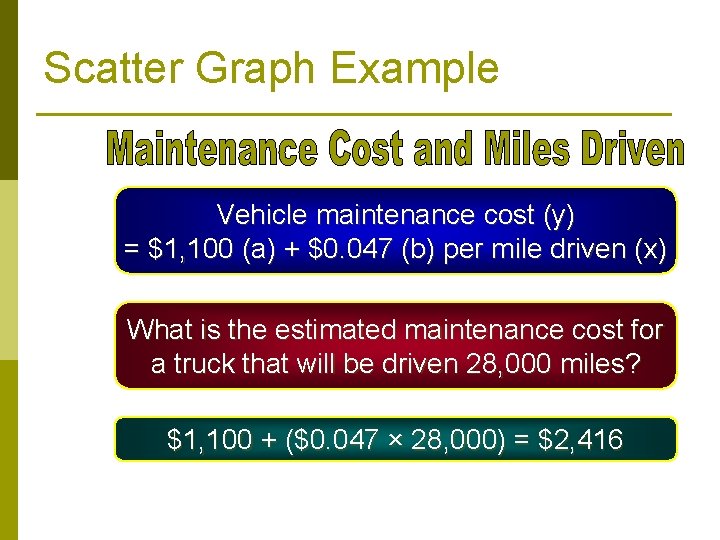 Scatter Graph Example

Maintenance Cost and Miles Driven

Vehicle maintenance cost (y) = \$1,100 (a) + \$0.047 (b) per mile driven (x)

What is the estimated maintenance cost for a truck that will be driven 28,000 miles?

\$1,100 + (\$0.047 × 28,000) = \$2,416